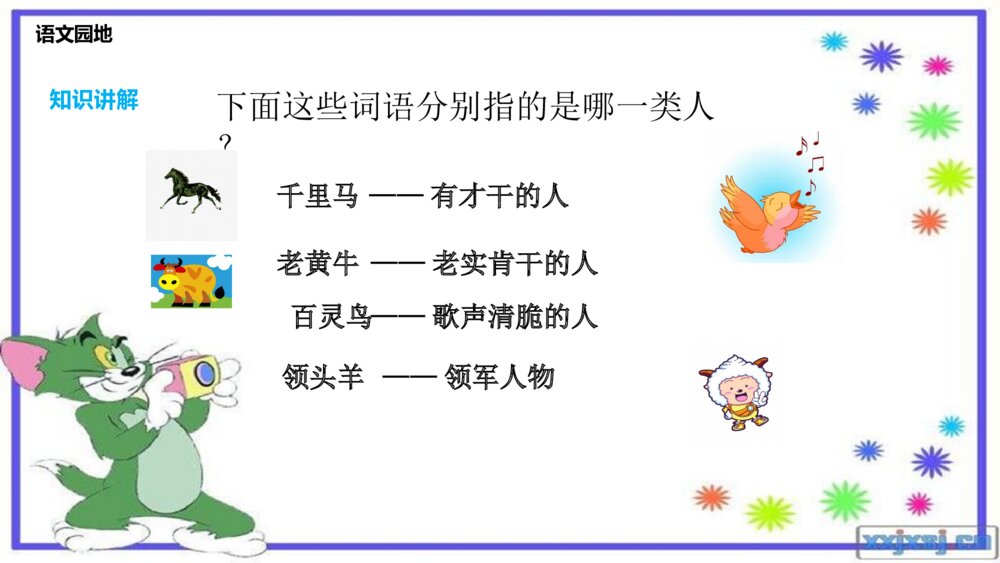 语文园地

知识讲解

下面这些词语分别指的是哪一类人？

千里马 —— 有才干的人

老黄牛 —— 老实肯干的人

百灵鸟—— 歌声清脆的人

领头羊 —— 领军人物

xxjxsj.cn